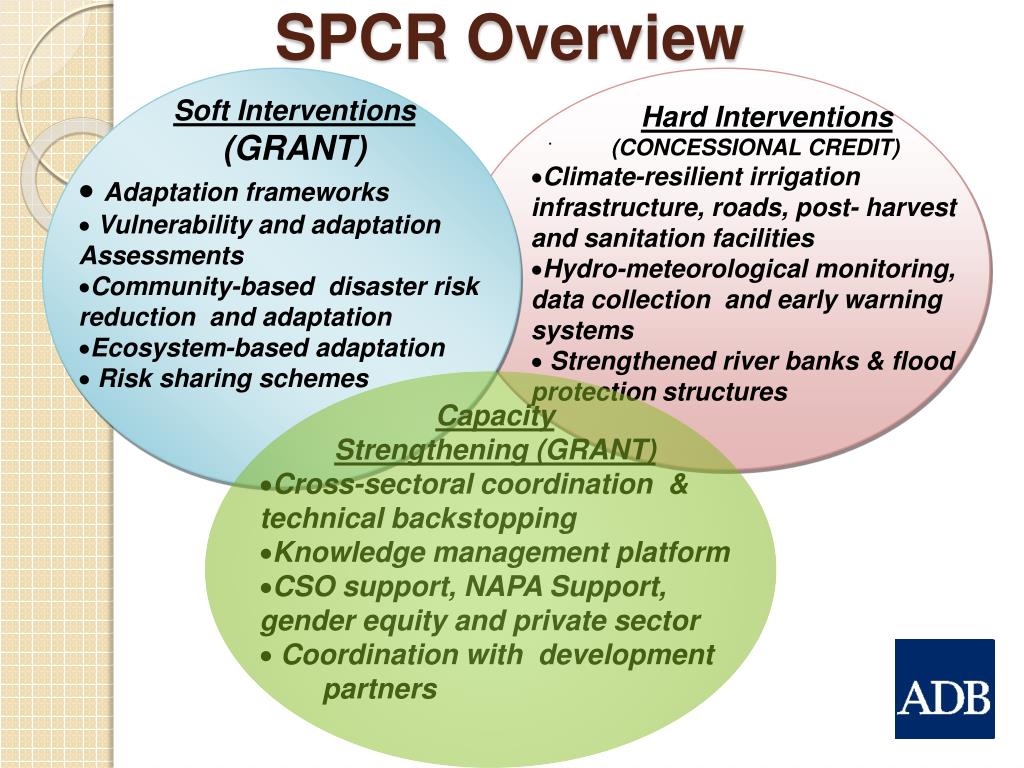 SPCR Overview

Soft Interventions
(GRANT)
• Adaptation frameworks
• Vulnerability and adaptation Assessments
•Community-based disaster risk reduction and adaptation
•Ecosystem-based adaptation
• Risk sharing schemes

Hard Interventions
(CONCESSIONAL CREDIT)
•Climate-resilient irrigation infrastructure, roads, post- harvest and sanitation facilities
•Hydro-meteorological monitoring, data collection and early warning systems
• Strengthened river banks & flood protection structures

Capacity Strengthening (GRANT)
•Cross-sectoral coordination & technical backstopping
•Knowledge management platform
•CSO support, NAPA Support, gender equity and private sector
• Coordination with development partners

ADB